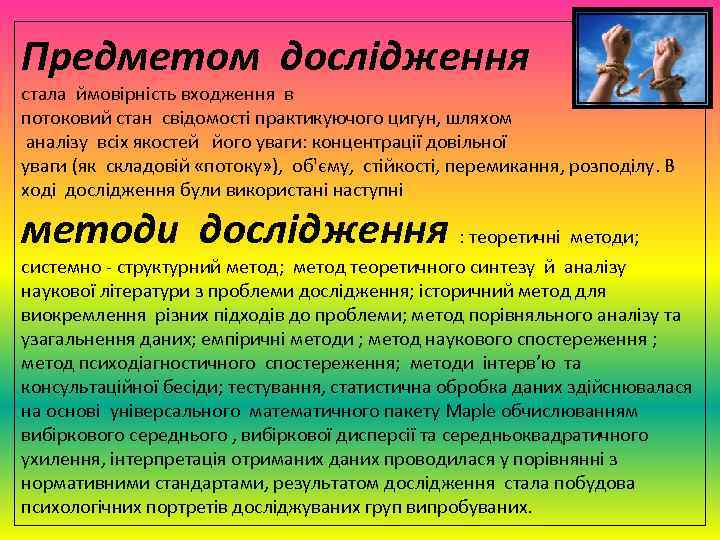 Предметом дослідження

стала ймовірність входження в потоковий стан свідомості практикуючого цигун, шляхом аналізу всіх якостей його уваги: концентрації довільної уваги (як складовій «потоку»), об'єму, стійкості, перемикання, розподілу. В ході дослідження були використані наступні

методи дослідження : теоретичні методи; системно - структурний метод; метод теоретичного синтезу й аналізу наукової літератури з проблеми дослідження; історичний метод для виокремлення різних підходів до проблеми; метод порівняльного аналізу та узагальнення даних; емпіричні методи ; метод наукового спостереження ; метод психодіагностичного спостереження; методи інтерв'ю та консультаційної бесіди; тестування, статистична обробка даних здійснювалася на основі універсального математичного пакету Maple обчислюванням вибіркового середнього , вибіркової дисперсії та середньоквадратичного ухилення, інтерпретація отриманих даних проводилася у порівнянні з нормативними стандартами, результатом дослідження стала побудова психологічних портретів досліджуваних груп випробуваних.